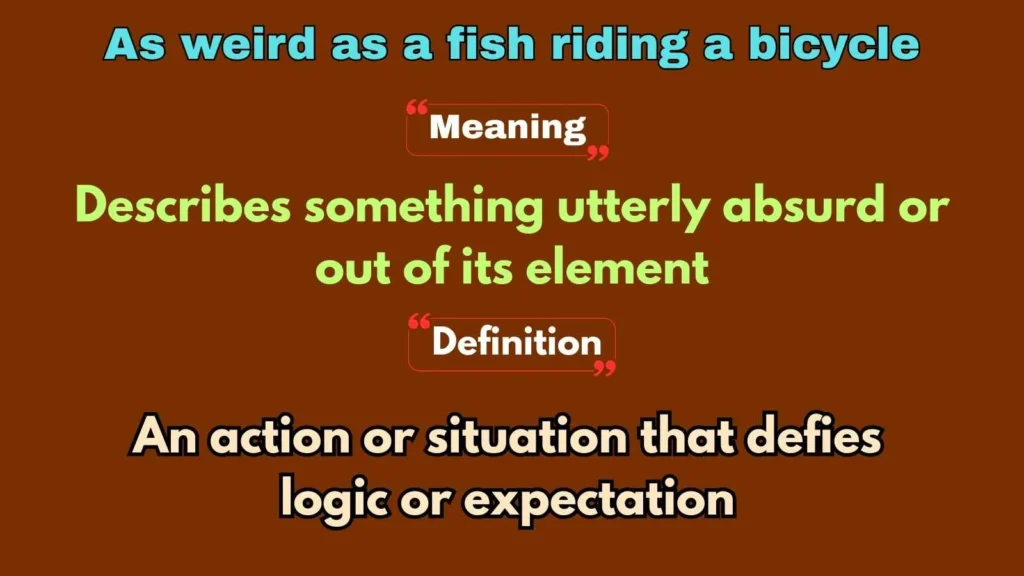 As weird as a fish riding a bicycle

“Meaning”

Describes something utterly absurd or out of its element

“Definition”

An action or situation that defies logic or expectation